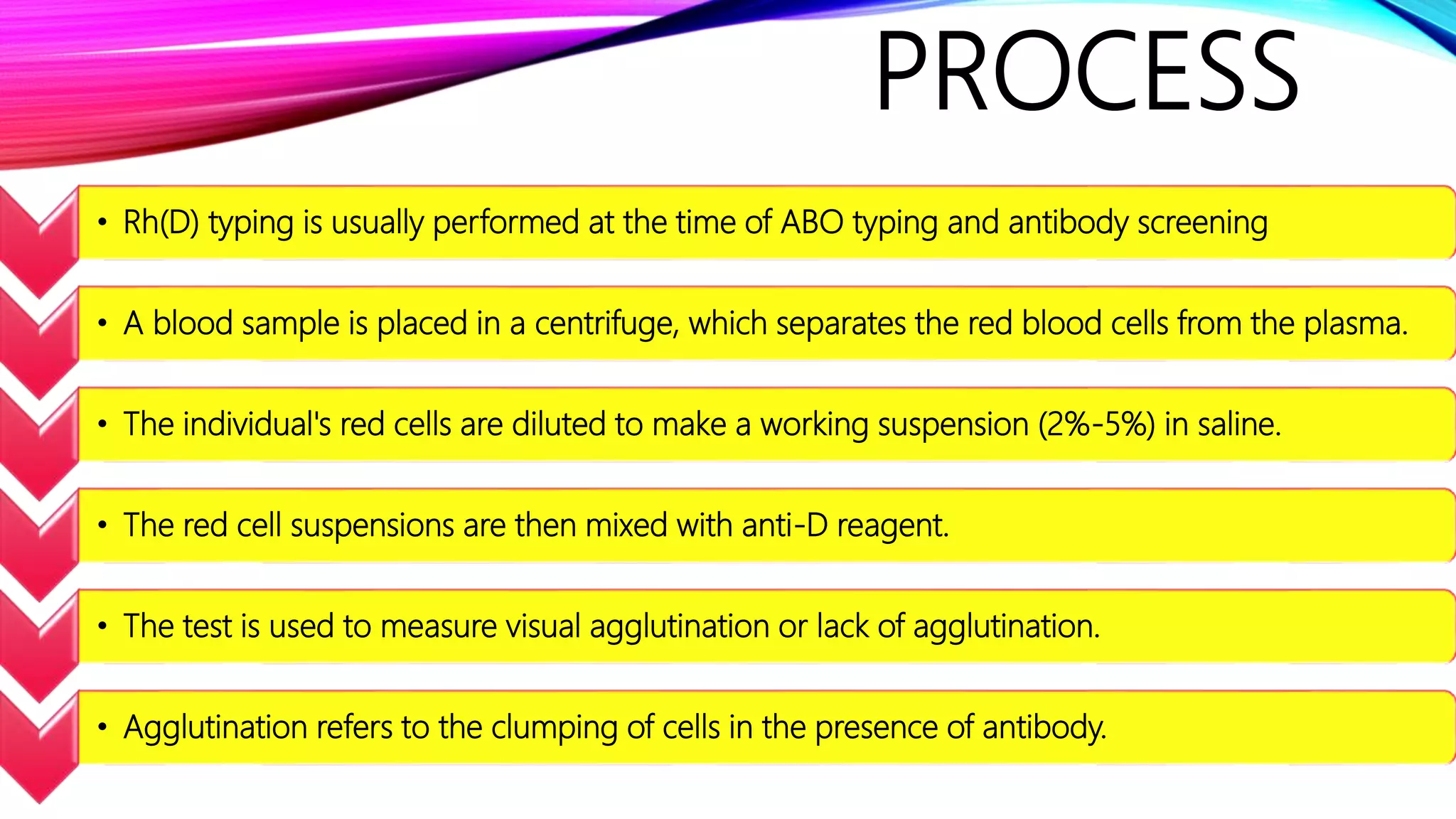 PROCESS

• Rh(D) typing is usually performed at the time of ABO typing and antibody screening

• A blood sample is placed in a centrifuge, which separates the red blood cells from the plasma.

• The individual's red cells are diluted to make a working suspension (2%-5%) in saline.

• The red cell suspensions are then mixed with anti-D reagent.

• The test is used to measure visual agglutination or lack of agglutination.

• Agglutination refers to the clumping of cells in the presence of antibody.